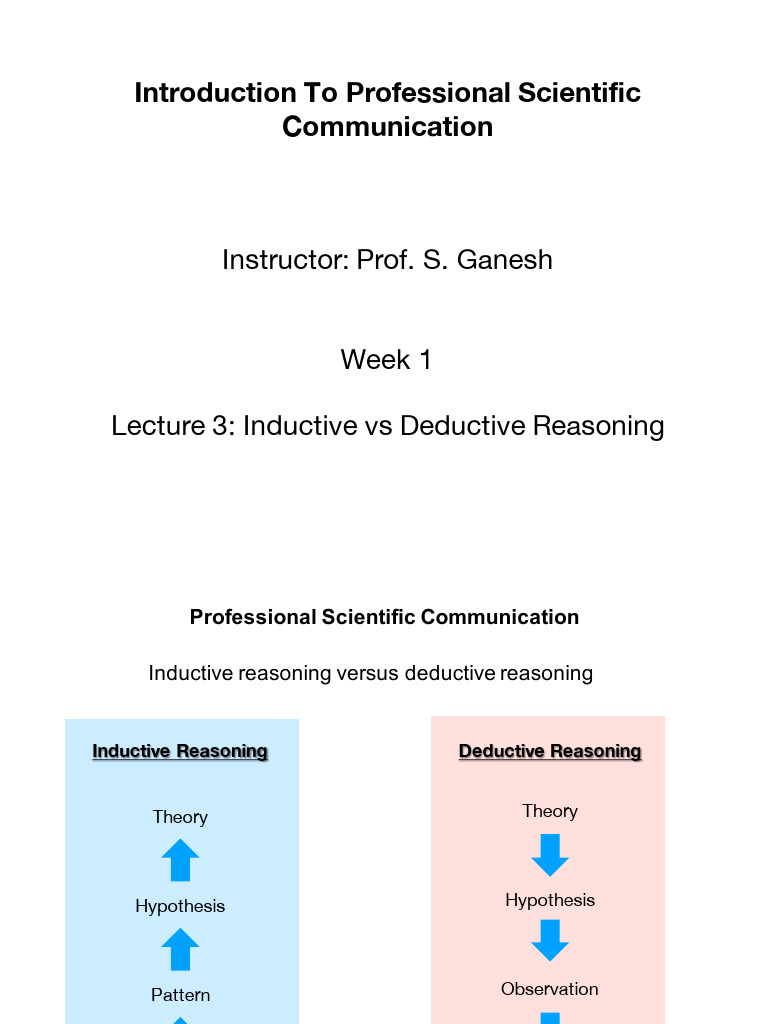 Introduction To Professional Scientific Communication

Instructor: Prof. S. Ganesh

Week 1

Lecture 3: Inductive vs Deductive Reasoning

Professional Scientific Communication

Inductive reasoning versus deductive reasoning

Inductive Reasoning

Theory

Hypothesis

Pattern

Deductive Reasoning

Theory

Hypothesis

Observation